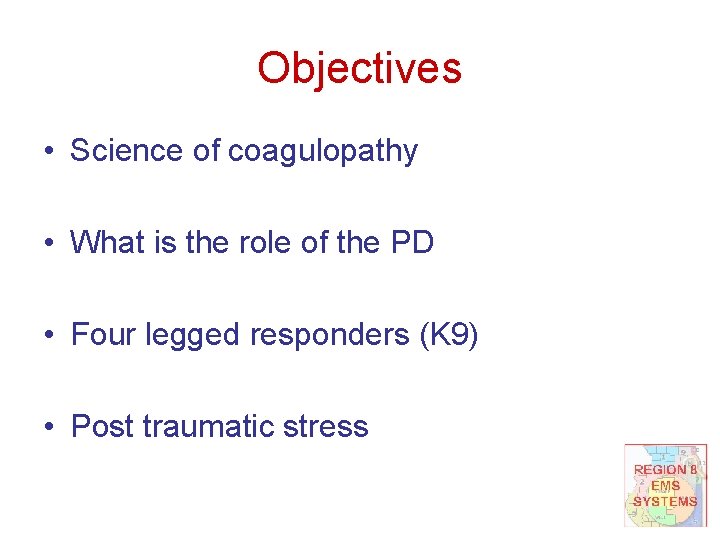 Objectives

• Science of coagulopathy

• What is the role of the PD

• Four legged responders (K9)

• Post traumatic stress

REGION 8
EMS
SYSTEMS